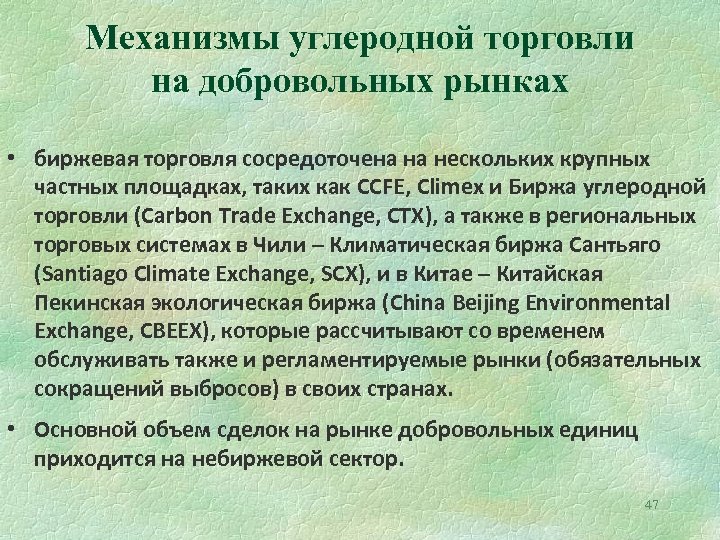 Механизмы углеродной торговли на добровольных рынках

• биржевая торговля сосредоточена на нескольких крупных частных площадках, таких как CCFE, Climex и Биржа углеродной торговли (Carbon Trade Exchange, CTX), а также в региональных торговых системах в Чили – Климатическая биржа Сантьяго (Santiago Climate Exchange, SCX), и в Китае – Китайская Пекинская экологическая биржа (China Beijing Environmental Exchange, CBEEX), которые рассчитывают со временем обслуживать также и регламентируемые рынки (обязательных сокращений выбросов) в своих странах.

• Основной объем сделок на рынке добровольных единиц приходится на небиржевой сектор.

47